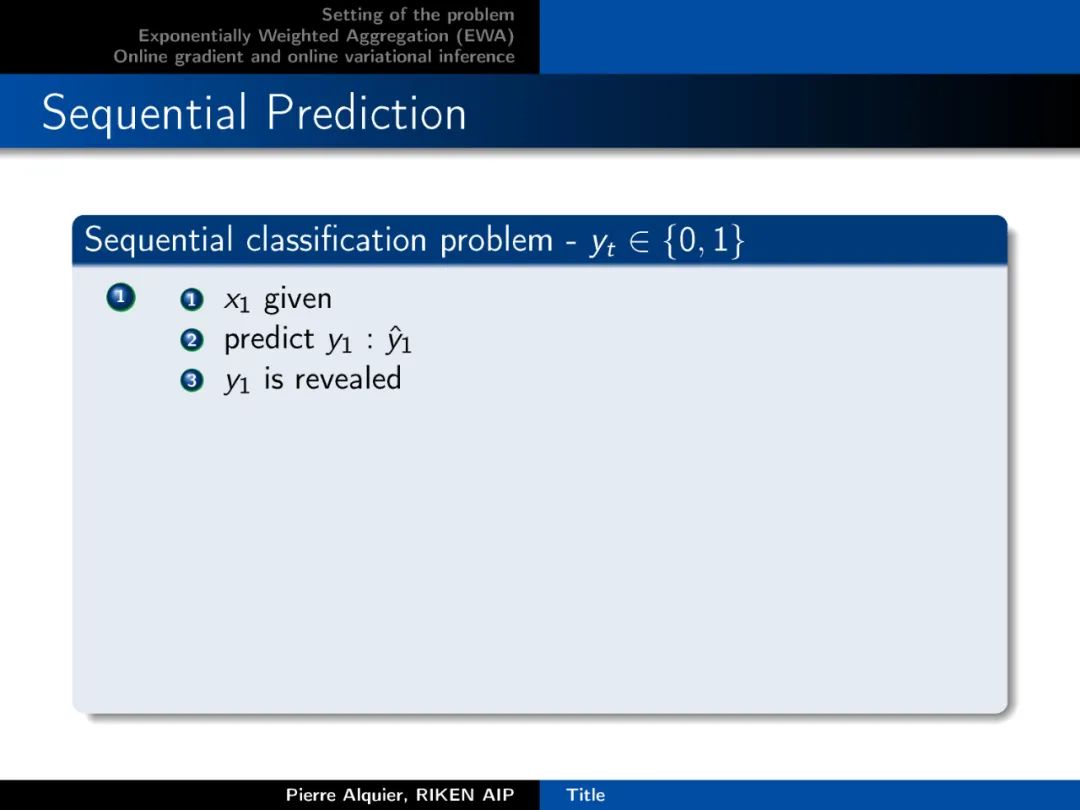 Setting of the problem
Exponentially Weighted Aggregation (EWA)
Online gradient and online variational inference

Sequential Prediction

Sequential classification problem - $y_t \in \{0, 1\}$

1
1 $x_1$ given
2 predict $y_1$ : $\hat{y}_1$
3 $y_1$ is revealed

Pierre Alquier, RIKEN AIP
Title